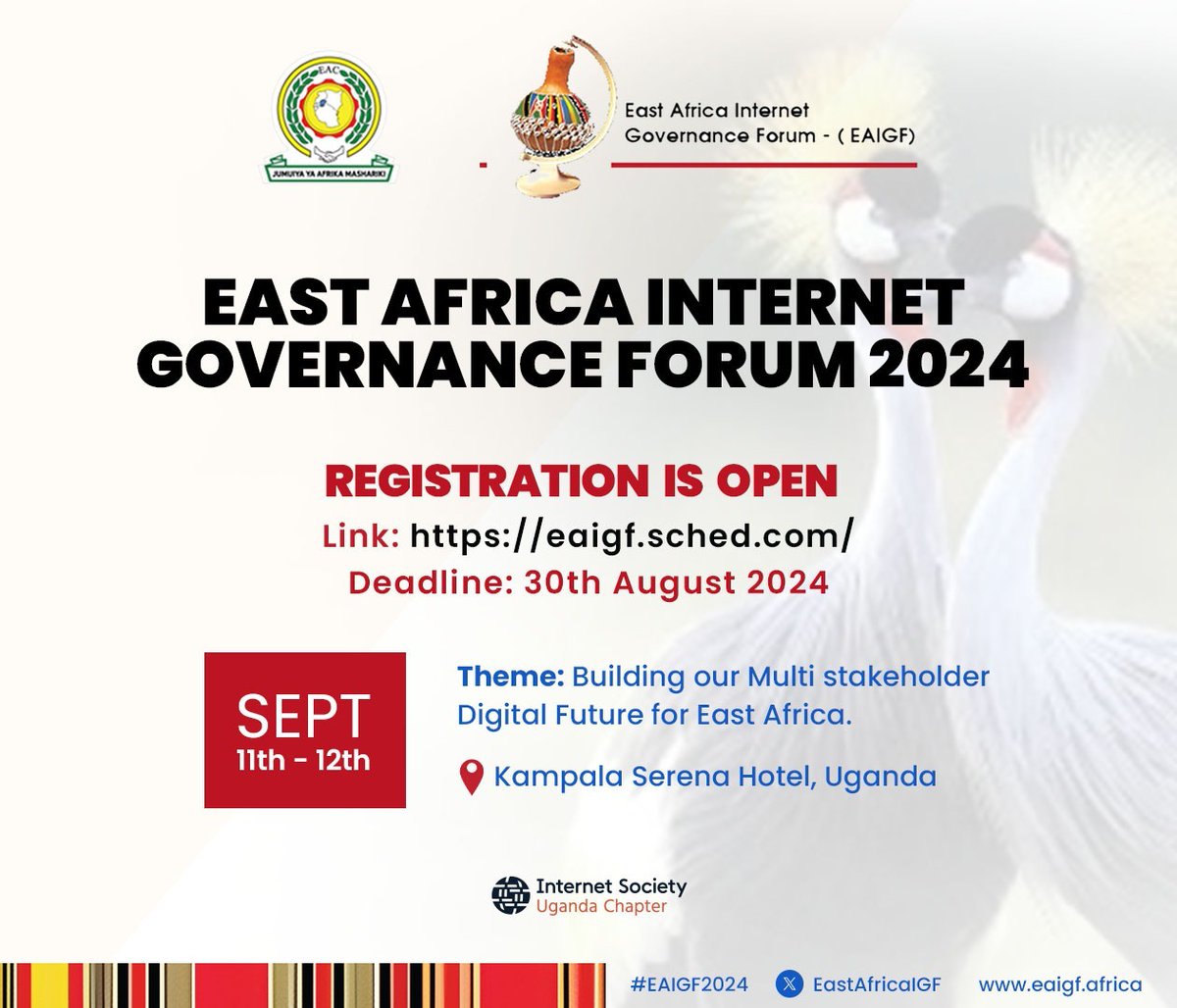 EAC
JUMUIYA YA AFRIKA MASHARIKI

East Africa Internet Governance Forum - ( EAIGF)

EAST AFRICA INTERNET GOVERNANCE FORUM 2024

REGISTRATION IS OPEN
Link: https://eaigf.sched.com/
Deadline: 30th August 2024

SEPT
11th - 12th

Theme: Building our Multi stakeholder Digital Future for East Africa.

Kampala Serena Hotel, Uganda

Internet Society
Uganda Chapter

#EAIGF2024 EastAfricaIGF www.eaigf.africa